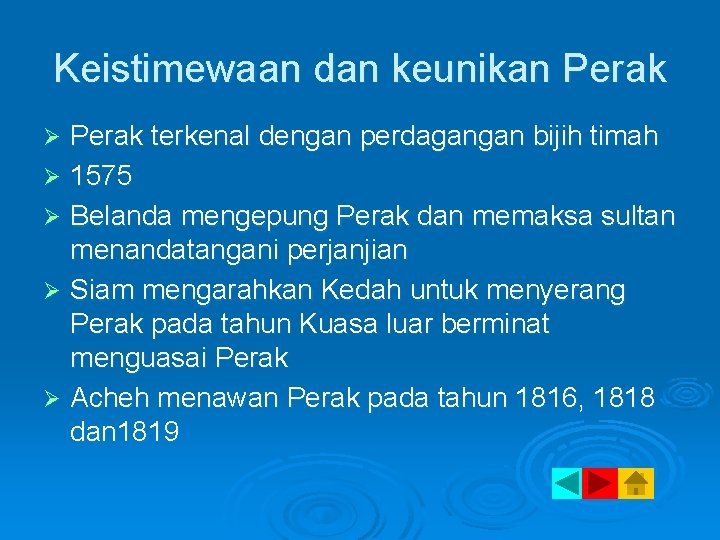 Keistimewaan dan keunikan Perak

➢ Perak terkenal dengan perdagangan bijih timah
➢ 1575
➢ Belanda mengepung Perak dan memaksa sultan menandatangani perjanjian
➢ Siam mengarahkan Kedah untuk menyerang Perak pada tahun Kuasa luar berminat menguasai Perak
➢ Acheh menawan Perak pada tahun 1816, 1818 dan1819